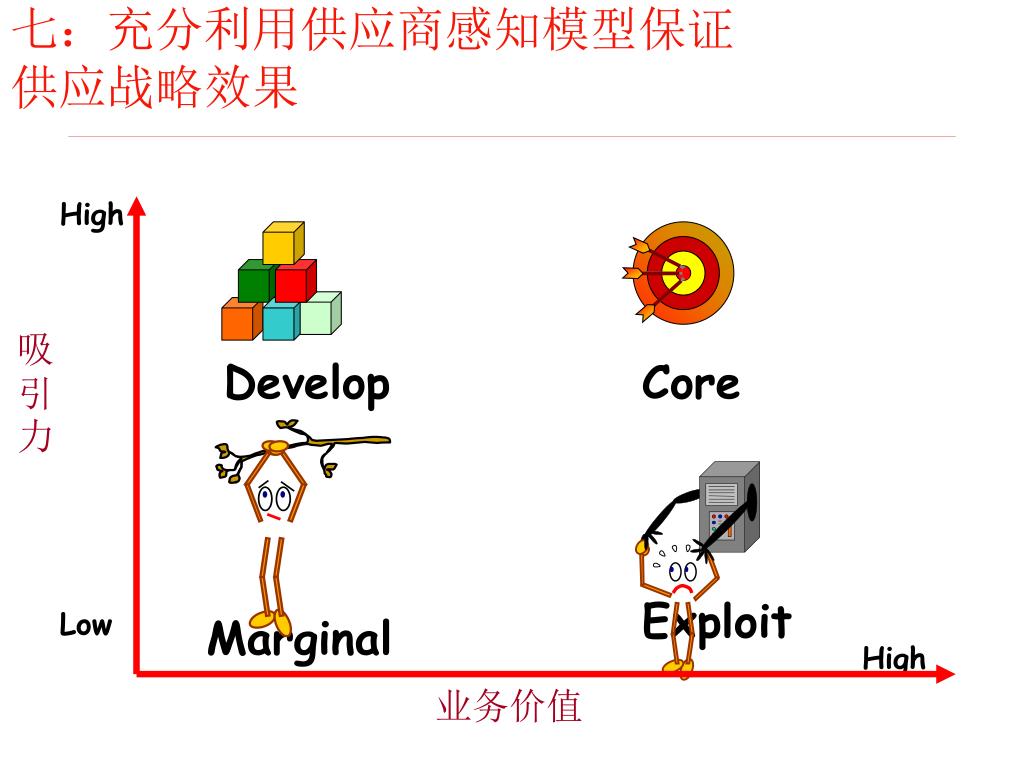 七：充分利用供应商感知模型保证供应战略效果

High

吸引力

Develop

Core

Low

Marginal

Exploit

High

业务价值